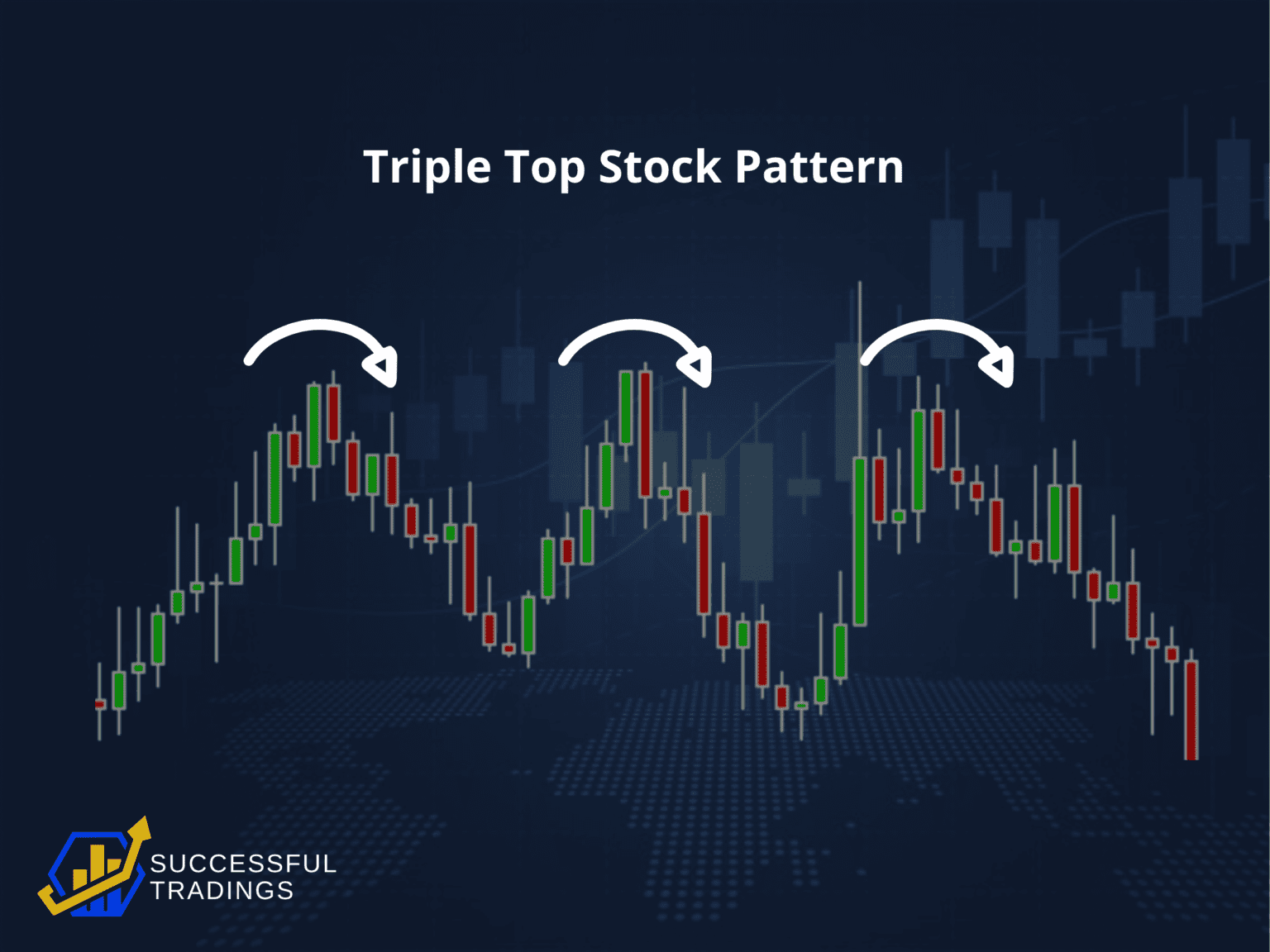 Triple Top Stock Pattern

SUCCESSFUL
TRADINGS